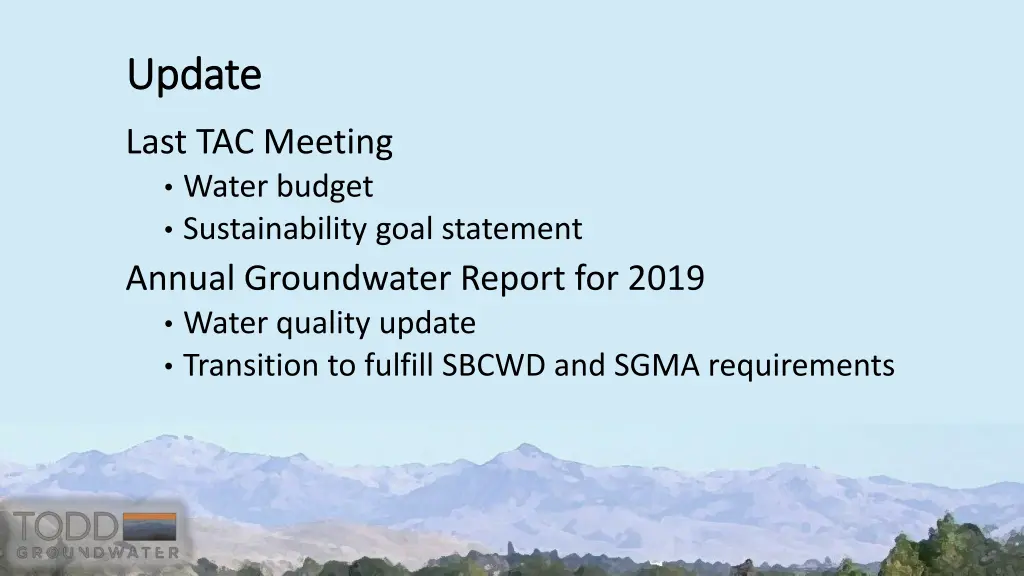 Update

Last TAC Meeting

• Water budget
• Sustainability goal statement

Annual Groundwater Report for 2019

• Water quality update
• Transition to fulfill SBCWD and SGMA requirements

TODD GROUNDWATER